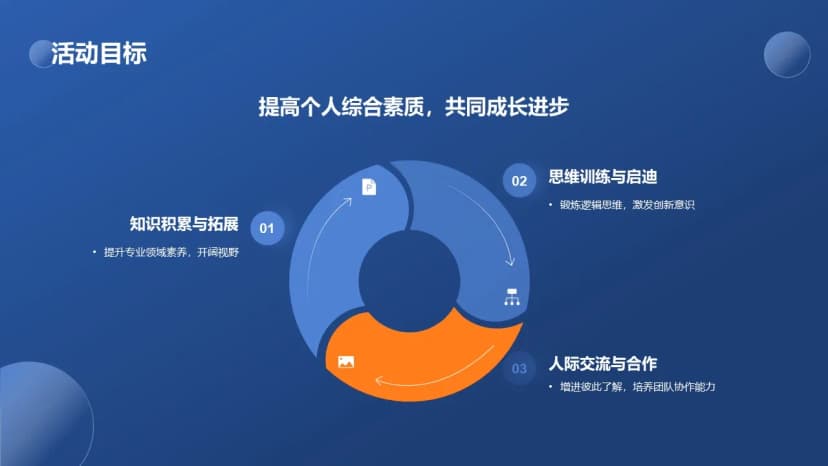 活动目标

提高个人综合素质，共同成长进步

01
知识积累与拓展
• 提升专业领域素养，开阔视野

02
思维训练与启迪
• 锻炼逻辑思维，激发创新意识

03
人际交流与合作
• 增进彼此了解，培养团队协作能力